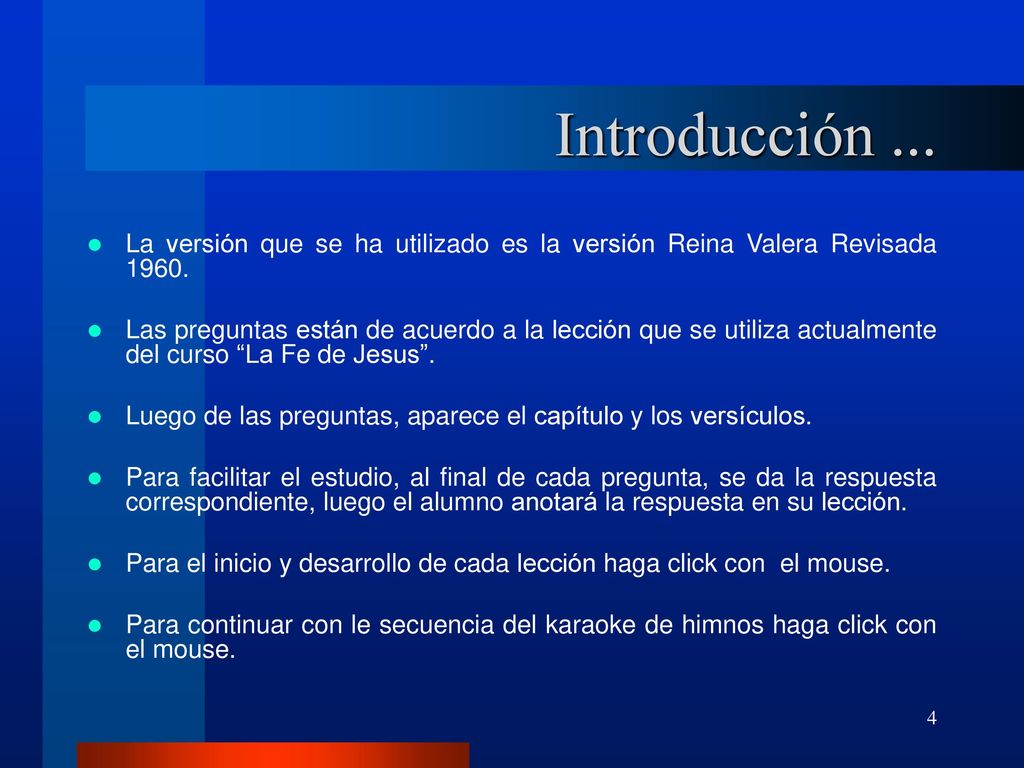 Introducción ...

La versión que se ha utilizado es la versión Reina Valera Revisada 1960.

Las preguntas están de acuerdo a la lección que se utiliza actualmente del curso “La Fe de Jesus”.

Luego de las preguntas, aparece el capítulo y los versículos.

Para facilitar el estudio, al final de cada pregunta, se da la respuesta correspondiente, luego el alumno anotará la respuesta en su lección.

Para el inicio y desarrollo de cada lección haga click con el mouse.

Para continuar con le secuencia del karaoke de himnos haga click con el mouse.

4